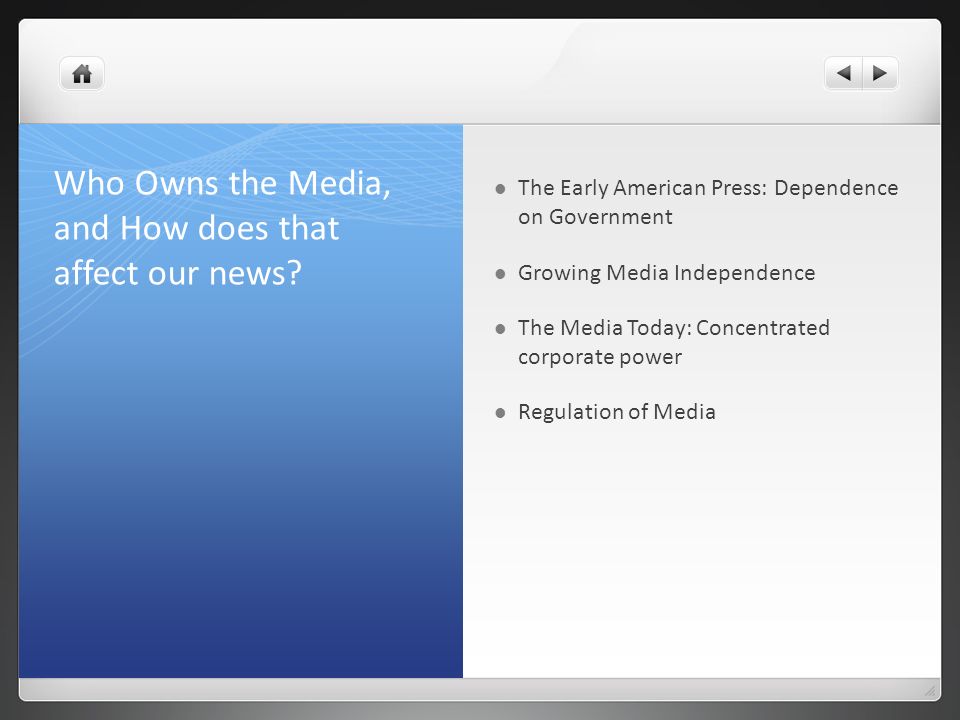 Who Owns the Media, and How does that affect our news?

- The Early American Press: Dependence on Government
- Growing Media Independence
- The Media Today: Concentrated corporate power
- Regulation of Media